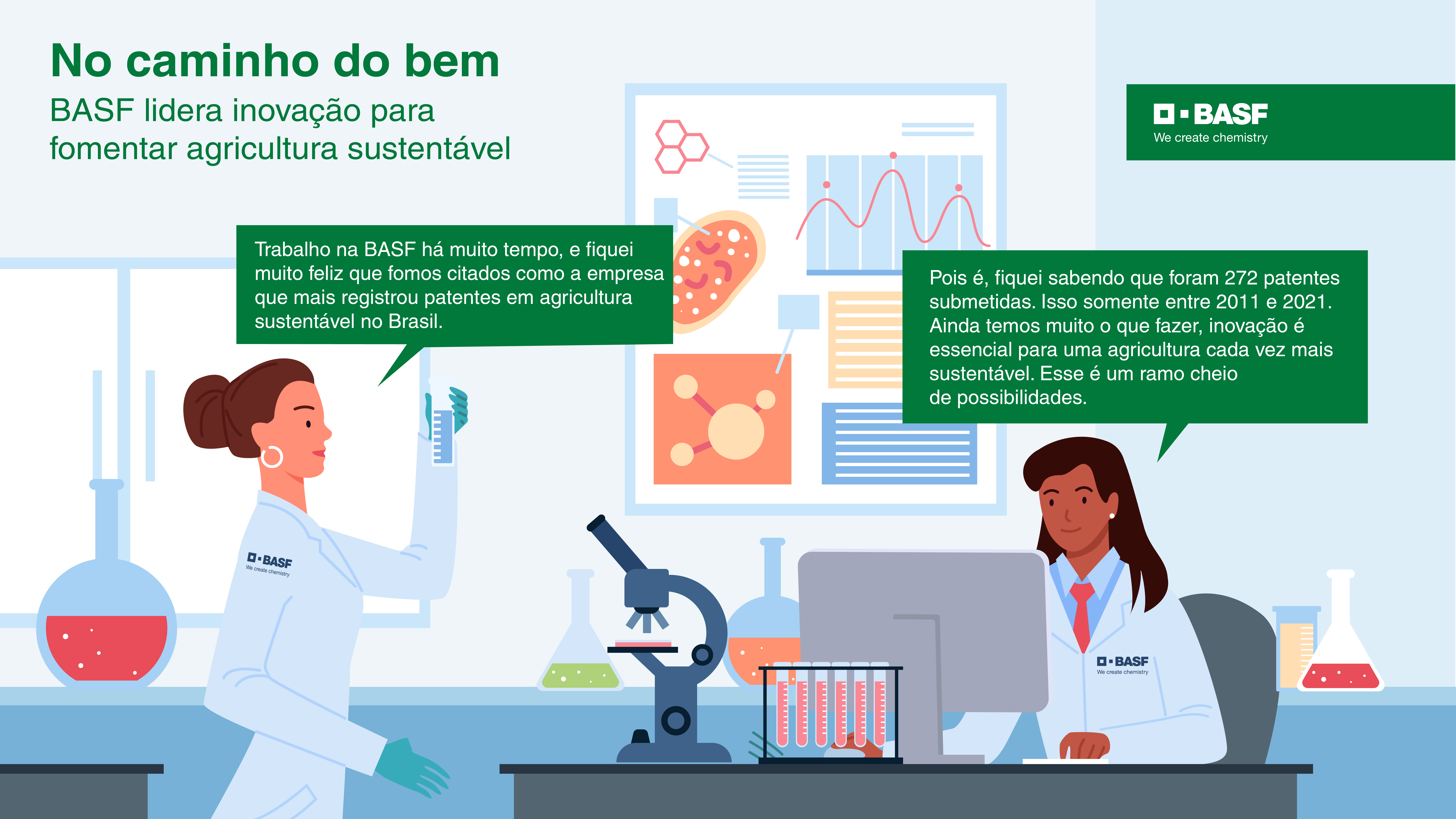 No caminho do bem

BASF lidera inovação para fomentar agricultura sustentável

BASF
We create chemistry

Trabalho na BASF há muito tempo, e fiquei muito feliz que fomos citados como a empresa que mais registrou patentes em agricultura sustentável no Brasil.

Pois é, fiquei sabendo que foram 272 patentes submetidas. Isso somente entre 2011 e 2021. Ainda temos muito o que fazer, inovação é essencial para uma agricultura cada vez mais sustentável. Esse é um ramo cheio de possibilidades.

BASF
We create chemistry

BASF
We create chemistry